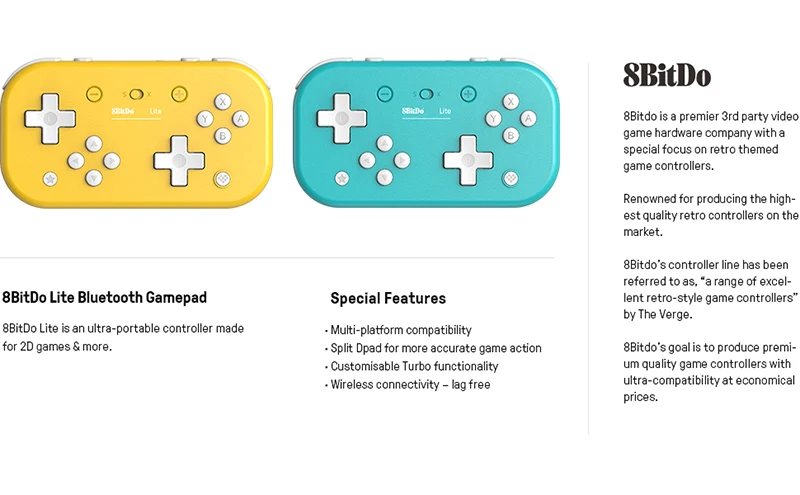 S X
8BitDo Lite
X Y A B

S X
8BitDo Lite
X Y A B

8BitDo Lite Bluetooth Gamepad

8BitDo Lite is an ultra-portable controller made for 2D games & more.

Special Features

· Multi-platform compatibility
· Split Dpad for more accurate game action
· Customisable Turbo functionality
· Wireless connectivity – lag free

8BitDo

8Bitdo is a premier 3rd party video game hardware company with a special focus on retro themed game controllers.

Renowned for producing the highest quality retro controllers on the market.

8Bitdo's controller line has been referred to as, "a range of excellent retro-style game controllers" by The Verge.

8Bitdo's goal is to produce premium quality game controllers with ultra-compatibility at economical prices.